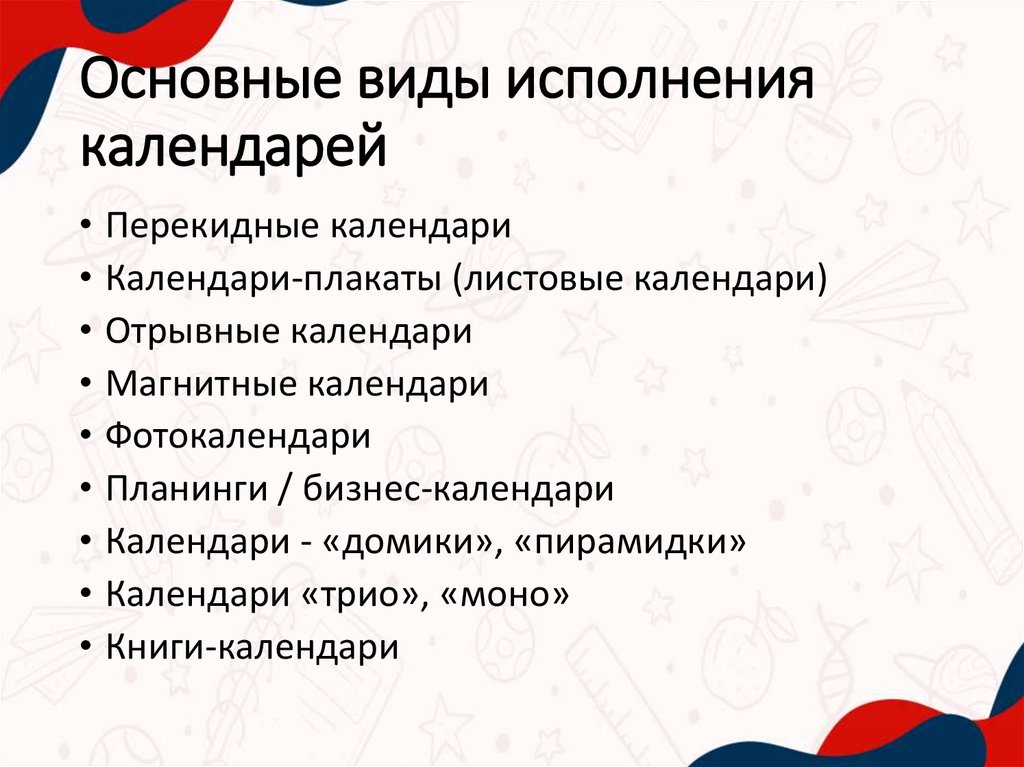 Основные виды исполнения календарей

• Перекидные календари
• Календари-плакаты (листовые календари)
• Отрывные календари
• Магнитные календари
• Фотокалендари
• Планинги / бизнес-календари
• Календари - «домики», «пирамидки»
• Календари «трио», «моно»
• Книги-календари